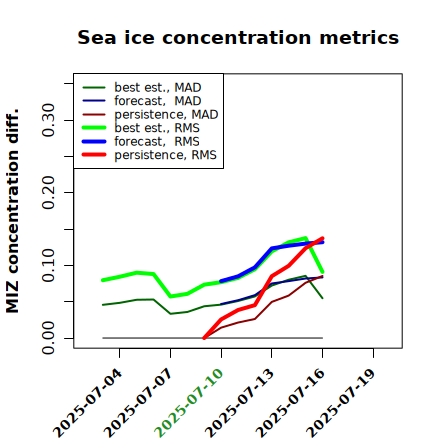 Sea ice concentration metrics

best est., MAD
forecast, MAD
persistence, MAD
best est., RMS
forecast, RMS
persistence, RMS

MIZ concentration diff.

0.00
0.10
0.20
0.30

2025-07-04
2025-07-07
2025-07-10
2025-07-13
2025-07-16
2025-07-19